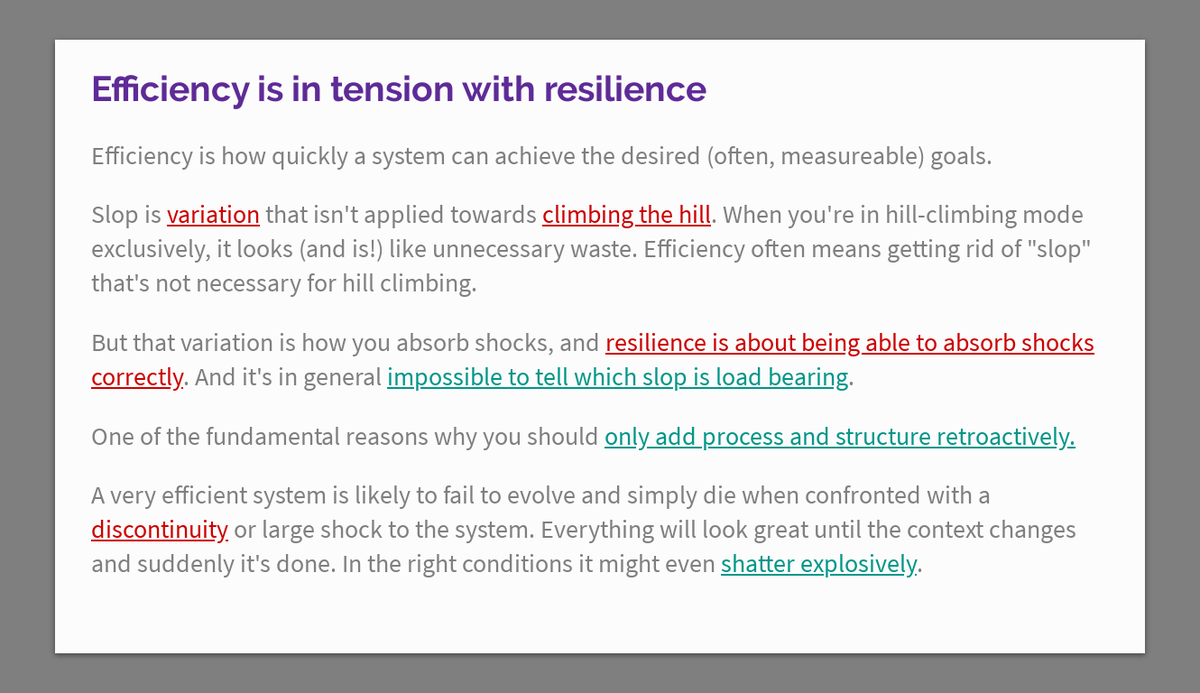 Efficiency is in tension with resilience

Efficiency is how quickly a system can achieve the desired (often, measureable) goals.

Slop is variation that isn't applied towards climbing the hill. When you're in hill-climbing mode exclusively, it looks (and is!) like unnecessary waste. Efficiency often means getting rid of "slop" that's not necessary for hill climbing.

But that variation is how you absorb shocks, and resilience is about being able to absorb shocks correctly. And it's in general impossible to tell which slop is load bearing.

One of the fundamental reasons why you should only add process and structure retroactively.

A very efficient system is likely to fail to evolve and simply die when confronted with a discontinuity or large shock to the system. Everything will look great until the context changes and suddenly it's done. In the right conditions it might even shatter explosively.